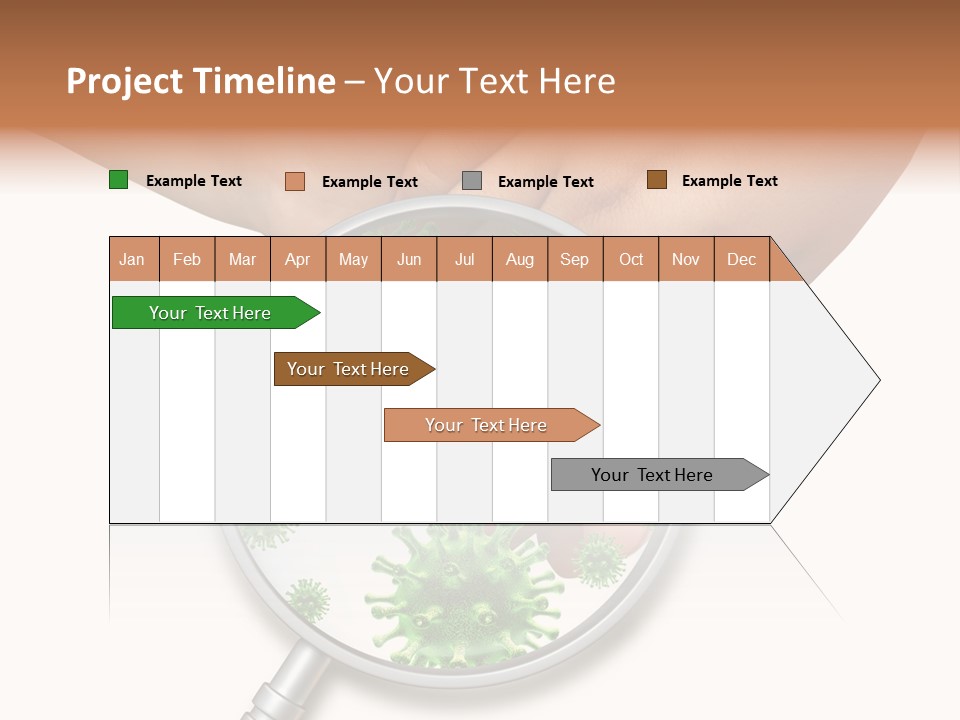 Project Timeline – Your Text Here

Example Text
Example Text
Example Text
Example Text

| Jan | Feb | Mar | Apr | May | Jun | Jul | Aug | Sep | Oct | Nov | Dec |
|---|---|---|---|---|---|---|---|---|---|---|---|

Your Text Here
Your Text Here
Your Text Here
Your Text Here